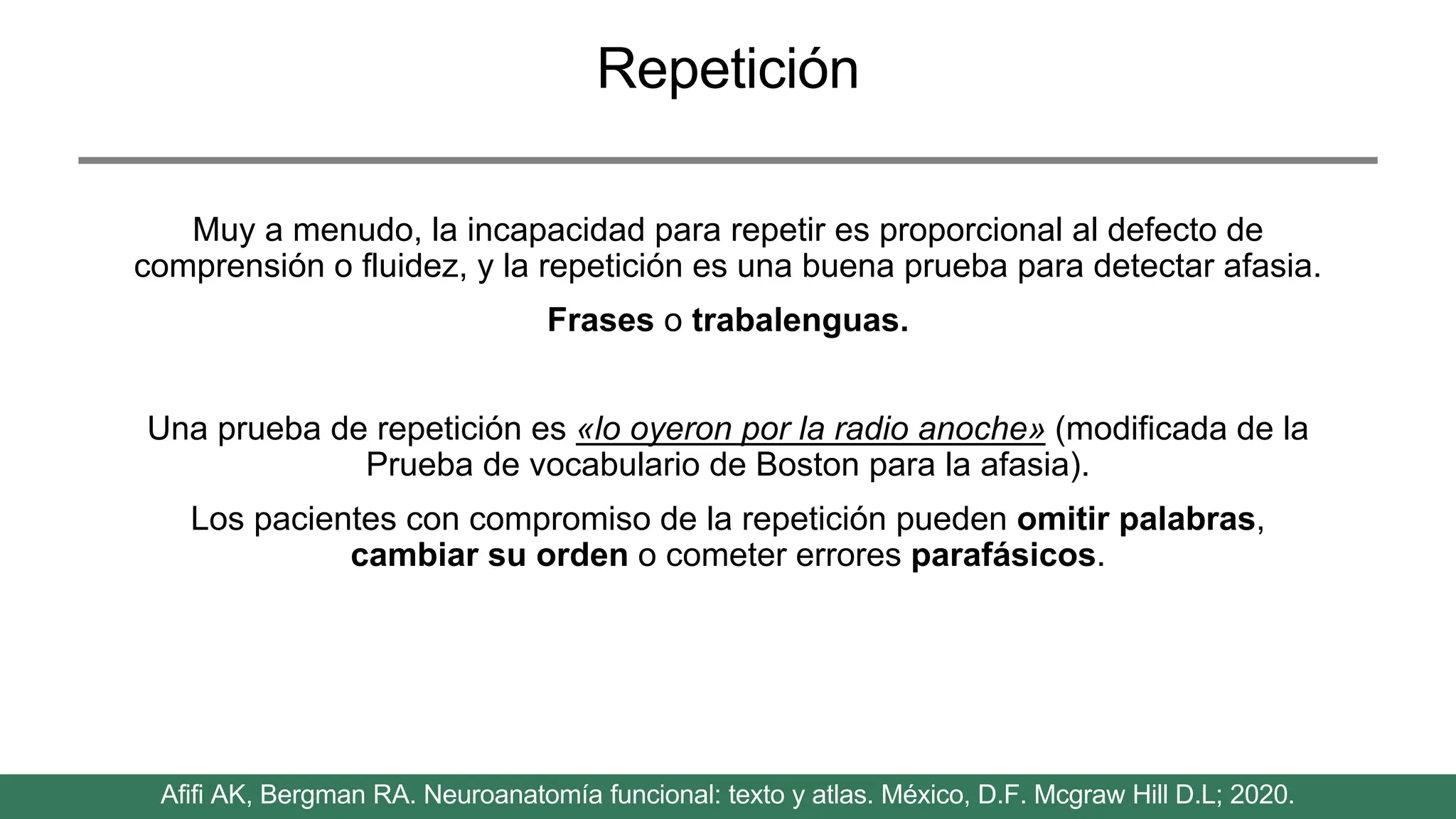 Repetición

Muy a menudo, la incapacidad para repetir es proporcional al defecto de comprensión o fluidez, y la repetición es una buena prueba para detectar afasia.

Frases o trabalenguas.

Una prueba de repetición es «lo oyeron por la radio anoche» (modificada de la Prueba de vocabulario de Boston para la afasia).

Los pacientes con compromiso de la repetición pueden omitir palabras, cambiar su orden o cometer errores parafásicos.

Afifi AK, Bergman RA. Neuroanatomía funcional: texto y atlas. México, D.F. Mcgraw Hill D.L; 2020.